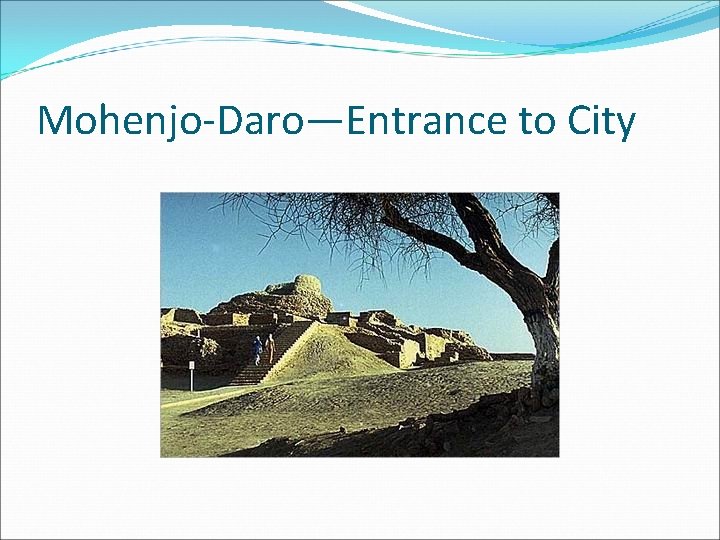 Mohenjo-Daro—Entrance to City